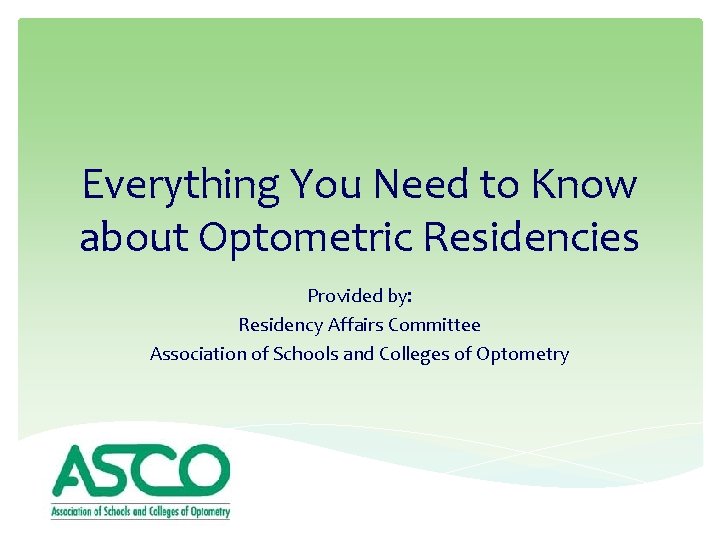 Everything You Need to Know about Optometric Residencies

Provided by:
Residency Affairs Committee
Association of Schools and Colleges of Optometry

ASCO
Association of Schools and Colleges of Optometry